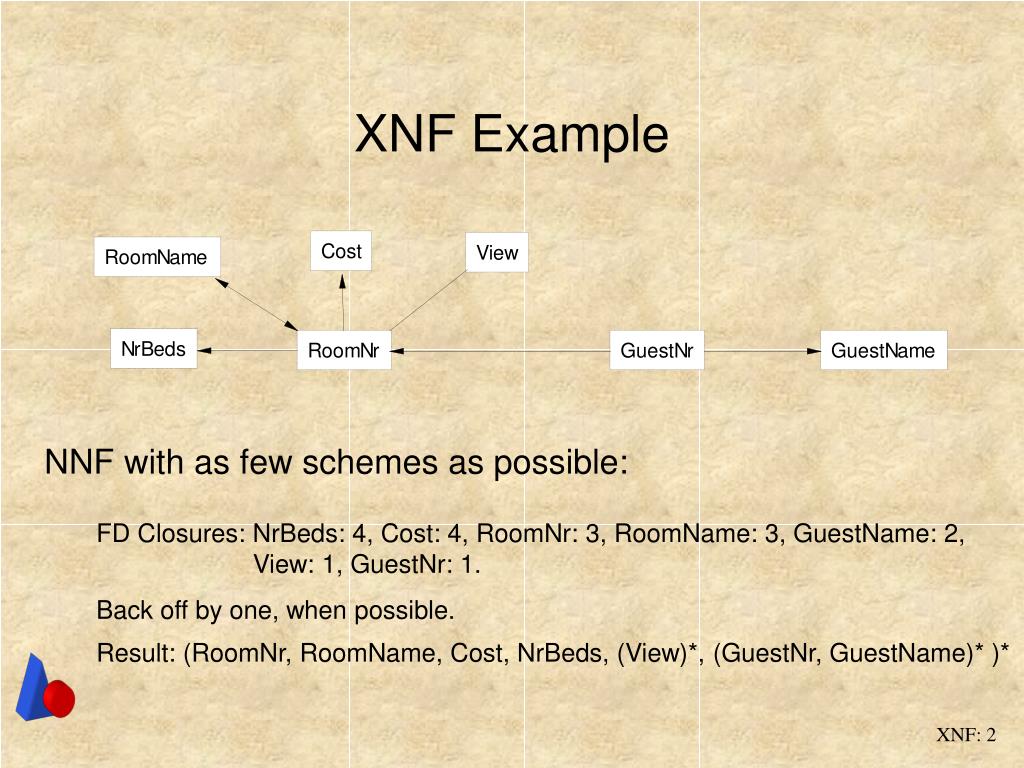 XNF Example

RoomName

Cost

View

NrBeds

RoomNr

GuestNr

GuestName

NNF with as few schemes as possible:

FD Closures: NrBeds: 4, Cost: 4, RoomNr: 3, RoomName: 3, GuestName: 2, View: 1, GuestNr: 1.

Back off by one, when possible.

Result: (RoomNr, RoomName, Cost, NrBeds, (View)*, (GuestNr, GuestName)* )*

XNF: 2